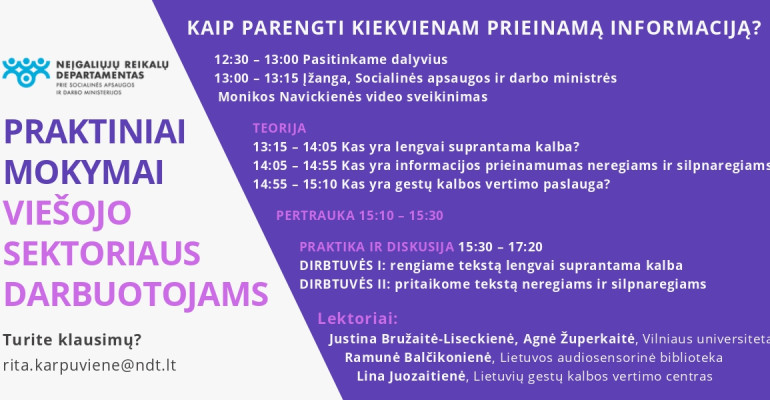 NEĮGALIŲJŲ REIKALŲ DEPARTAMENTAS
PRIE SOCIALINĖS APSAUGOS IR DARBO MINISTERIJOS

PRAKTINIAI MOKYMAI VIEŠOJO SEKTORIAUS DARBUOTOJAMS

Turite klausimų?
rita.karpuviene@ndt.lt

KAIP PARENGTI KIEKVIENAM PRIEINAMĄ INFORMACIJĄ?

12:30 – 13:00 Pasitinkame dalyvius
13:00 – 13:15 Įžanga, Socialinės apsaugos ir darbo ministrės Monikos Navickienės video sveikinimas

TEORIJA
13:15 – 14:05 Kas yra lengvai suprantama kalba?
14:05 – 14:55 Kas yra informacijos prieinamumas neregiams ir silpnaregiams
14:55 – 15:10 Kas yra gestų kalbos vertimo paslauga?

PERTRAUKA 15:10 – 15:30

PRAKTIKA IR DISKUSIJA 15:30 – 17:20
DIRBTUVĖS I: rengiame tekstą lengvai suprantama kalba
DIRBTUVĖS II: pritaikome tekstą neregiams ir silpnaregiams

Lektoriai:
Justina Bružaitė-Liseckienė, Agnė Župerkaitė, Vilniaus universiteta
Ramunė Balčikonienė, Lietuvos audiosensorinė biblioteka
Lina Juozaitienė, Lietuvių gestų kalbos vertimo centras